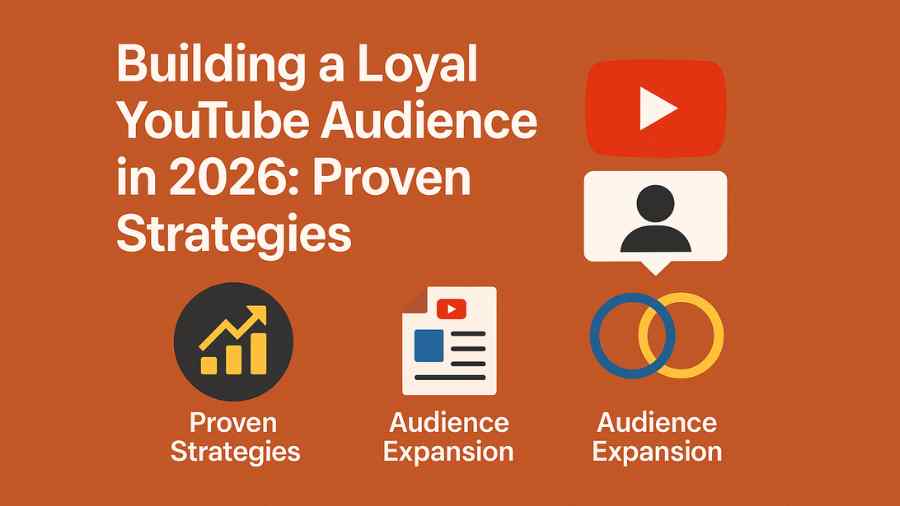 Building a Loyal YouTube Audience in 2026: Proven Strategies

Proven Strategies

Audience Expansion

Audience Expansion